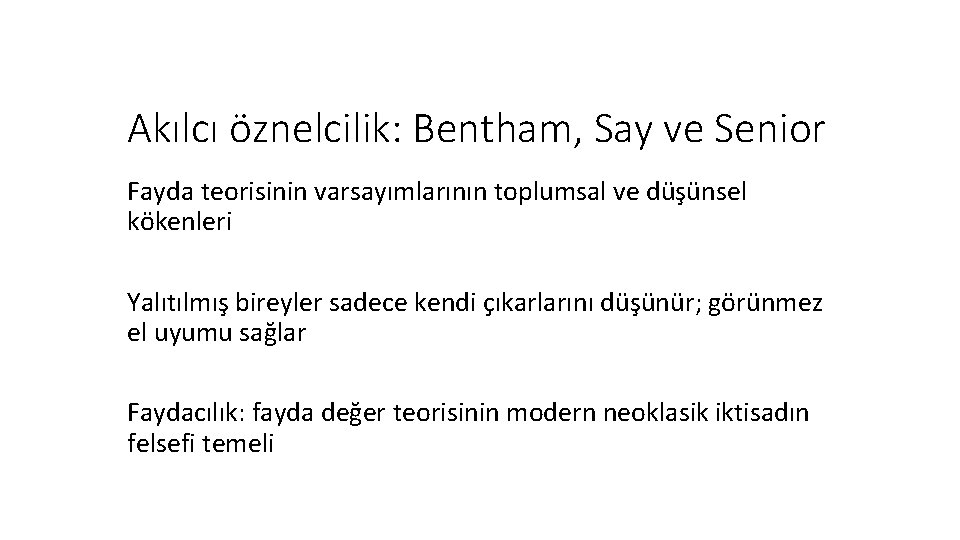 Akılcı öznelcilik: Bentham, Say ve Senior

Fayda teorisinin varsayımlarının toplumsal ve düşünsel kökenleri

Yalıtılmış bireyler sadece kendi çıkarlarını düşünür; görünmez el uyumu sağlar

Faydacılık: fayda değer teorisinin modern neoklasik iktisadın felsefi temeli